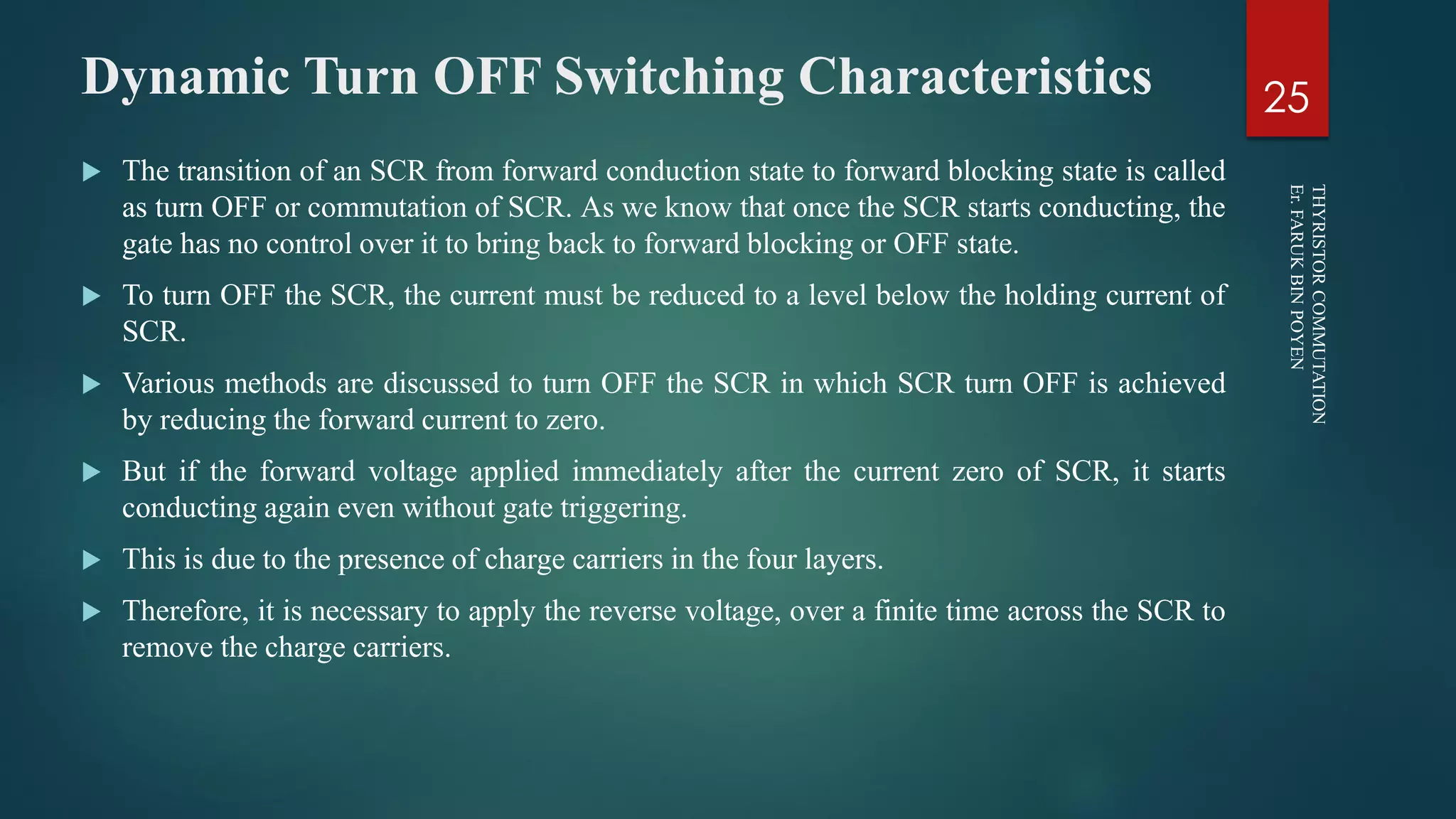 Dynamic Turn OFF Switching Characteristics

25

▶ The transition of an SCR from forward conduction state to forward blocking state is called as turn OFF or commutation of SCR. As we know that once the SCR starts conducting, the gate has no control over it to bring back to forward blocking or OFF state.

▶ To turn OFF the SCR, the current must be reduced to a level below the holding current of SCR.

▶ Various methods are discussed to turn OFF the SCR in which SCR turn OFF is achieved by reducing the forward current to zero.

▶ But if the forward voltage applied immediately after the current zero of SCR, it starts conducting again even without gate triggering.

▶ This is due to the presence of charge carriers in the four layers.

▶ Therefore, it is necessary to apply the reverse voltage, over a finite time across the SCR to remove the charge carriers.

THYRISTOR COMMUTATION
Er. FARUK BIN POYEN